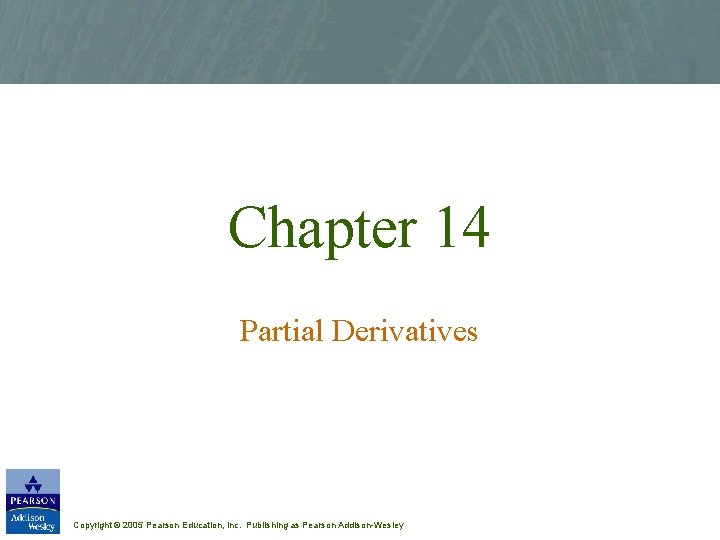 Chapter 14

Partial Derivatives

PEARSON
Addison Wesley

Copyright © 2005 Pearson Education, Inc. Publishing as Pearson Addison-Wesley